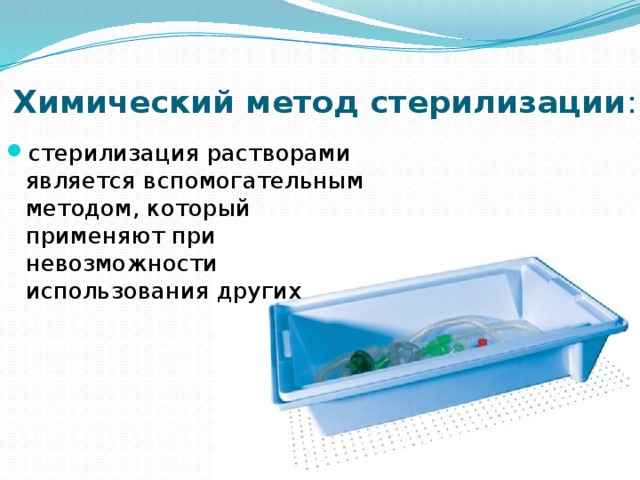 Химический метод стерилизации:

стерилизация растворами является вспомогательным методом, который применяют при невозможности использования других